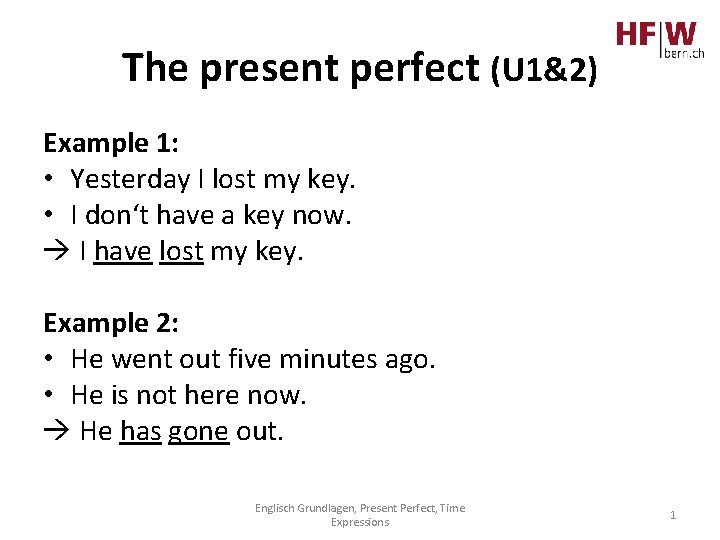 HF|W bern.ch

The present perfect (U1&2)

Example 1:
• Yesterday I lost my key.
• I don‘t have a key now.
→ I have lost my key.

Example 2:
• He went out five minutes ago.
• He is not here now.
→ He has gone out.

Englisch Grundlagen, Present Perfect, Time Expressions

1